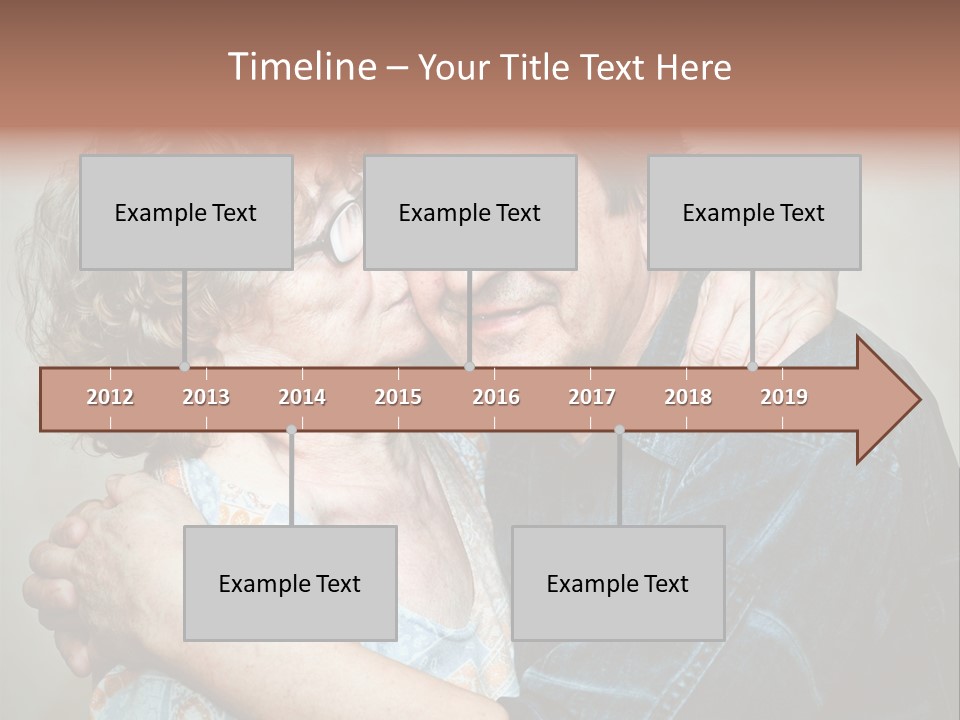 Timeline – Your Title Text Here

Example Text

Example Text

Example Text

2012 2013 2014 2015 2016 2017 2018 2019

Example Text

Example Text